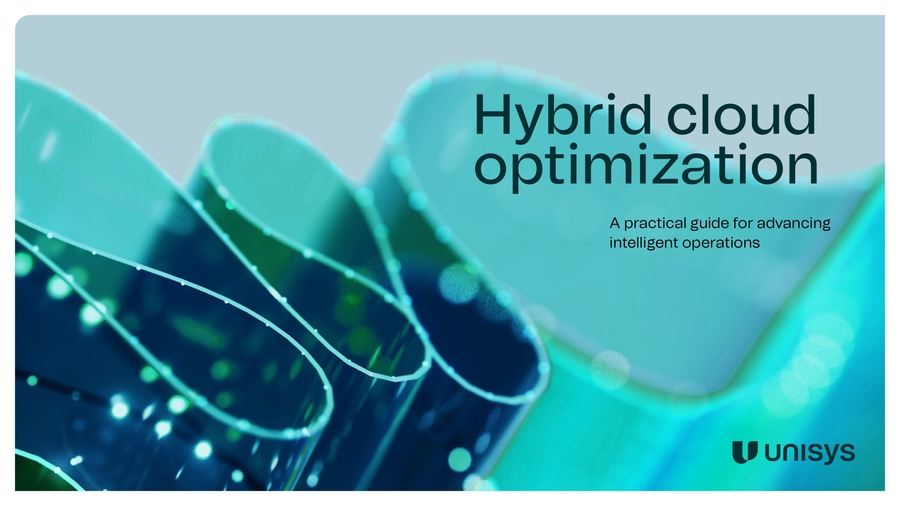 Hybrid cloud optimization

A practical guide for advancing intelligent operations

unisys